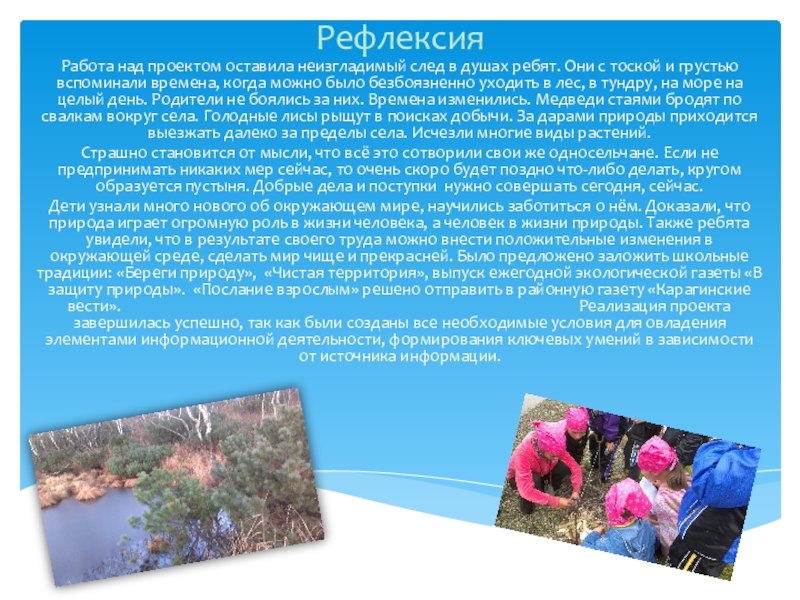 Рефлексия

Работа над проектом оставила неизгладимый след в душах ребят. Они с тоской и грустью вспоминали времена, когда можно было безбоязненно уходить в лес, в тундру, на море на целый день. Родители не боялись за них. Времена изменились. Медведи стаями бродят по свалкам вокруг села. Голодные лисы рыщут в поисках добычи. За дарами природы приходится выезжать далеко за пределы села. Исчезли многие виды растений.

Страшно становится от мысли, что всё это сотворили свои же односельчане. Если не предпринимать никаких мер сейчас, то очень скоро будет поздно что-либо делать, кругом образуется пустыня. Добрые дела и поступки нужно совершать сегодня, сейчас.

Дети узнали много нового об окружающем мире, научились заботиться о нём. Доказали, что природа играет огромную роль в жизни человека, а человек в жизни природы. Также ребята увидели, что в результате своего труда можно внести положительные изменения в окружающей среде, сделать мир чище и прекрасней. Было предложено заложить школьные традиции: «Береги природу», «Чистая территория», выпуск ежегодной экологической газеты «В защиту природы». «Послание взрослым» решено отправить в районную газету «Карагинские вести». Реализация проекта завершилась успешно, так как были созданы все необходимые условия для овладения элементами информационной деятельности, формирования ключевых умений в зависимости от источника информации.